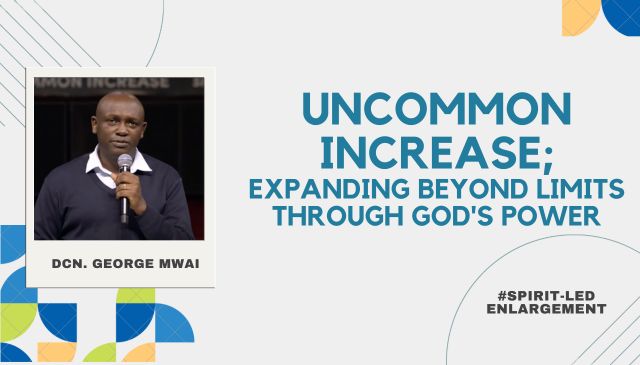 MMON INCREASE

DCN. GEORGE MWAI

UNCOMMON INCREASE;
EXPANDING BEYOND LIMITS THROUGH GOD'S POWER

#SPIRIT-LED ENLARGEMENT